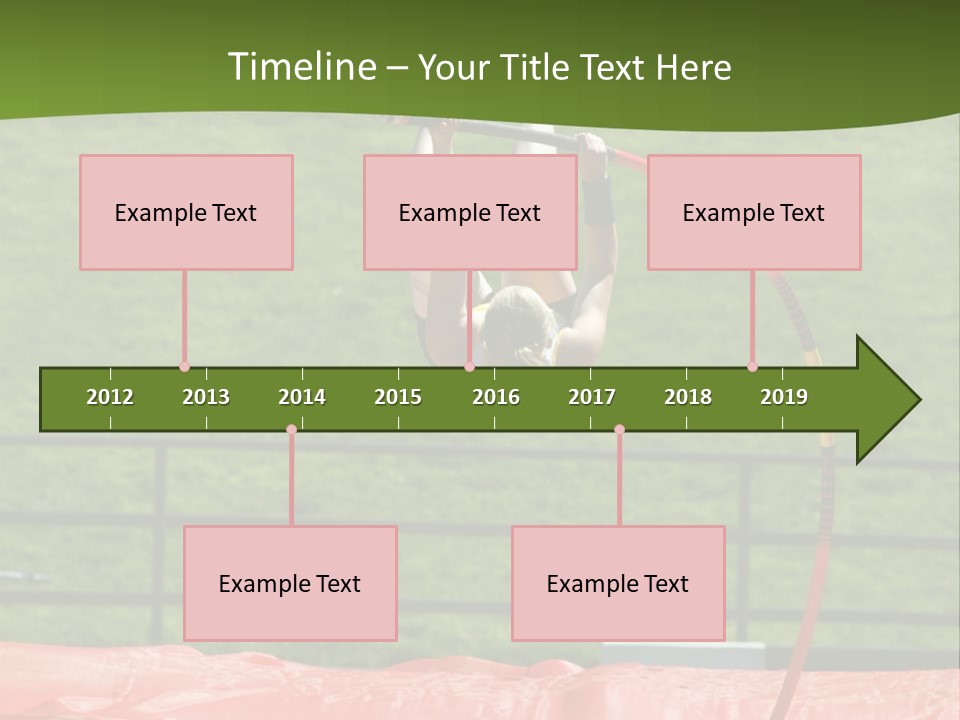 Timeline – Your Title Text Here

Example Text

Example Text

Example Text

2012 2013 2014 2015 2016 2017 2018 2019

Example Text

Example Text